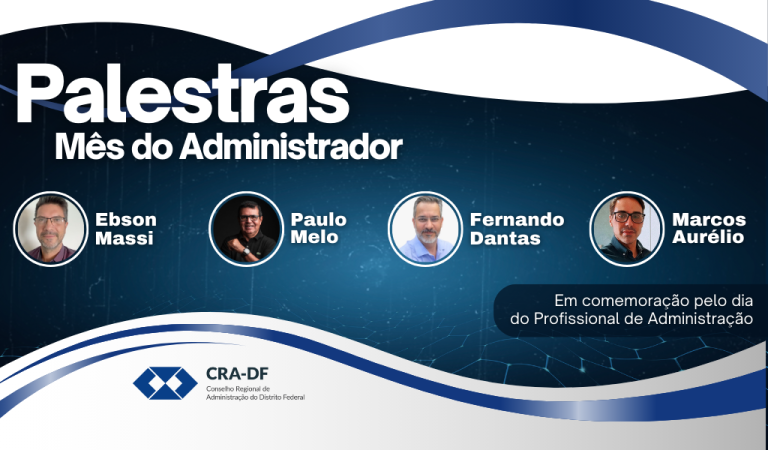 Palestras
Mês do Administrador

Ebson Massi

Paulo Melo

Fernando Dantas

Marcos Aurélio

Em comemoração pelo dia do Profissional de Administração

CRA-DF
Conselho Regional de Administração do Distrito Federal